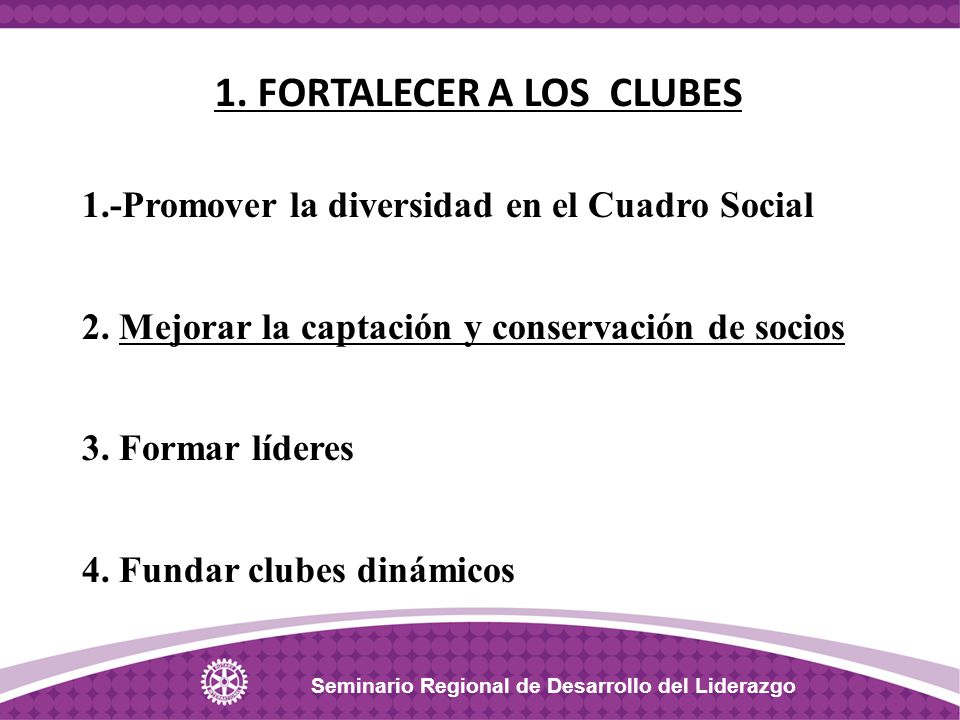 1. FORTALECER A LOS CLUBES

1.-Promover la diversidad en el Cuadro Social

2. Mejorar la captación y conservación de socios

3. Formar líderes

4. Fundar clubes dinámicos

Seminario Regional de Desarrollo del Liderazgo